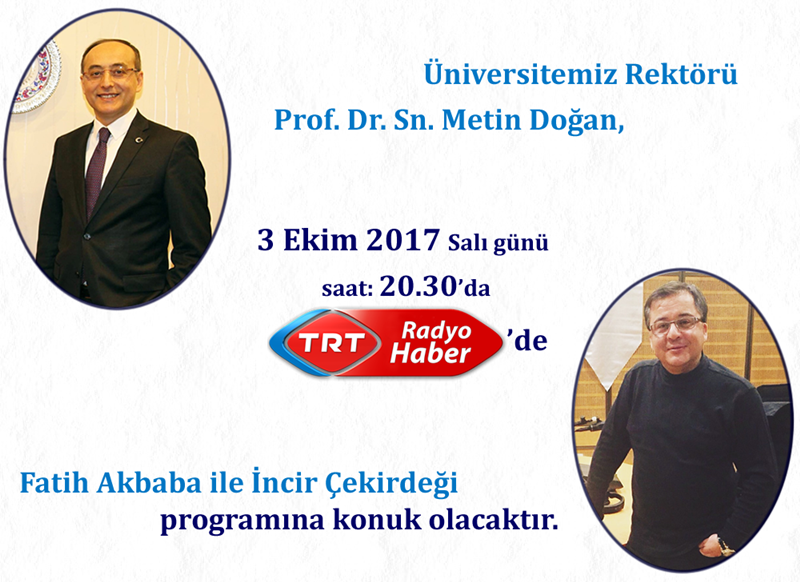 Üniversitemiz Rektörü
Prof. Dr. Sn. Metin Doğan,

3 Ekim 2017 Salı günü
saat: 20.30'da
TRT Radyo Haber 'de

Fatih Akbaba ile İncir Çekirdeği
programına konuk olacaktır.